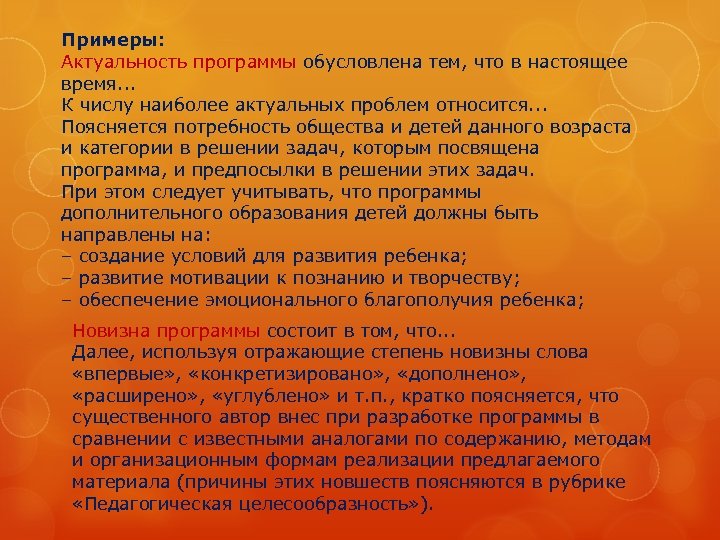 Примеры:
Актуальность программы обусловлена тем, что в настоящее время...
К числу наиболее актуальных проблем относится...
Поясняется потребность общества и детей данного возраста и категории в решении задач, которым посвящена программа, и предпосылки в решении этих задач.
При этом следует учитывать, что программы дополнительного образования детей должны быть направлены на:
– создание условий для развития ребенка;
– развитие мотивации к познанию и творчеству;
– обеспечение эмоционального благополучия ребенка;

Новизна программы состоит в том, что...
Далее, используя отражающие степень новизны слова «впервые», «конкретизировано», «дополнено», «расширено», «углублено» и т.п., кратко поясняется, что существенного автор внес при разработке программы в сравнении с известными аналогами по содержанию, методам и организационным формам реализации предлагаемого материала (причины этих новшеств поясняются в рубрике «Педагогическая целесообразность»).